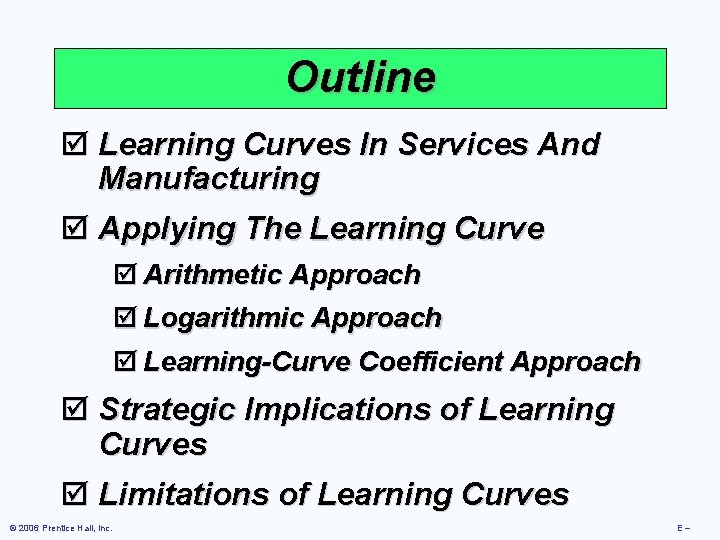 Outline

☑ Learning Curves In Services And Manufacturing

☑ Applying The Learning Curve

☑ Arithmetic Approach

☑ Logarithmic Approach

☑ Learning-Curve Coefficient Approach

☑ Strategic Implications of Learning Curves

☑ Limitations of Learning Curves

© 2006 Prentice Hall, Inc.

E –